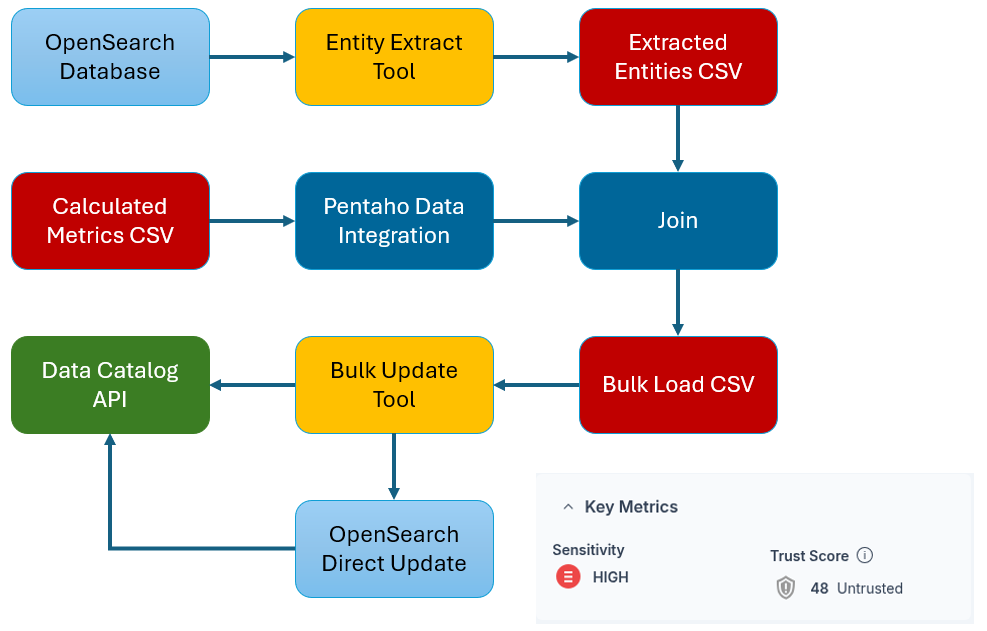 OpenSearch Database

Entity Extract Tool

Extracted Entities CSV

Calculated Metrics CSV

Pentaho Data Integration

Join

Data Catalog API

Bulk Update Tool

Bulk Load CSV

OpenSearch Direct Update

Key Metrics

Sensitivity

HIGH

Trust Score

48 Untrusted